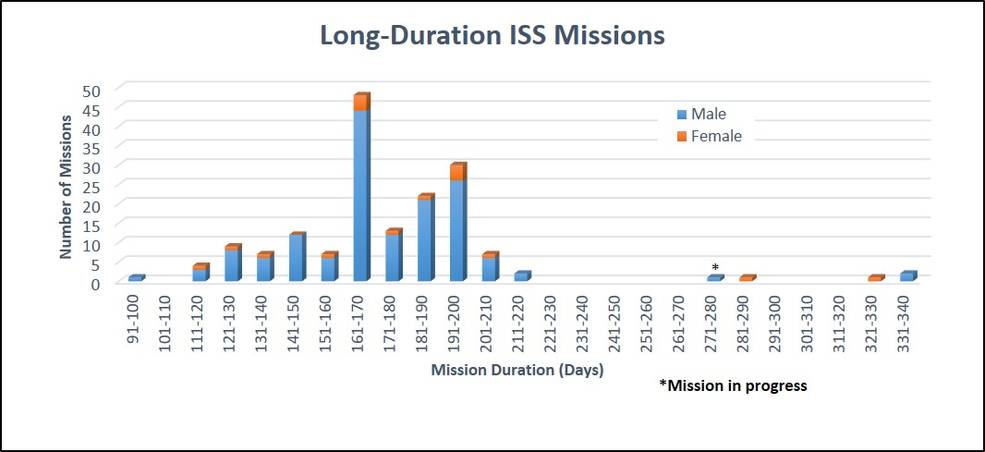 Long-Duration ISS Missions

Number of Missions

50
45
40
35
30
25
20
15
10
5
0

Male
Female

*

91-100
101-110
111-120
121-130
131-140
141-150
151-160
161-170
171-180
181-190
191-200
201-210
211-220
221-230
231-240
241-250
251-260
261-270
271-280
281-290
291-300
301-310
311-320
321-330
331-340

Mission Duration (Days)

*Mission in progress